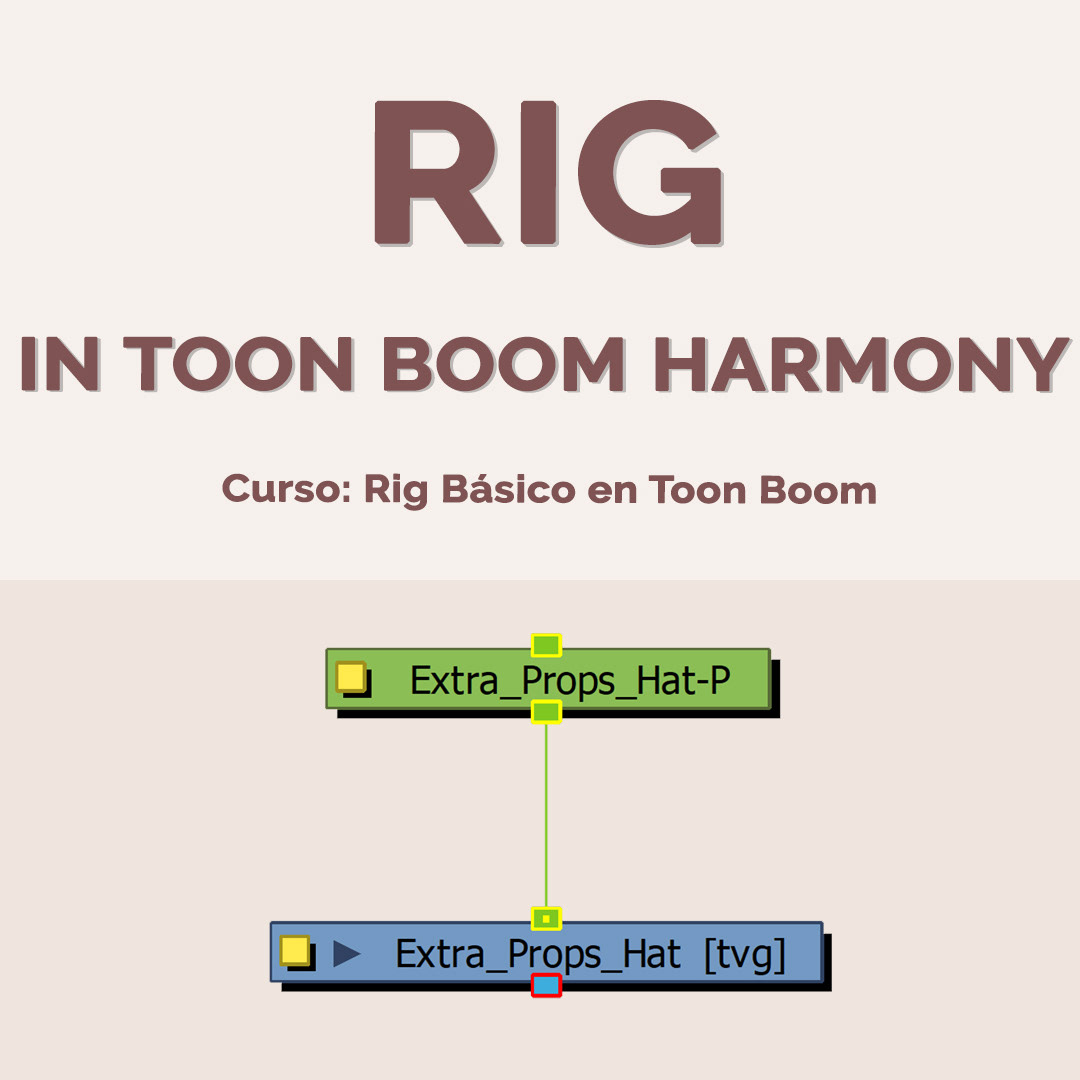 RIG

IN TOON BOOM HARMONY

Curso: Rig Básico en Toon Boom

Extra_Props_Hat-P

Extra_Props_Hat [tvg]